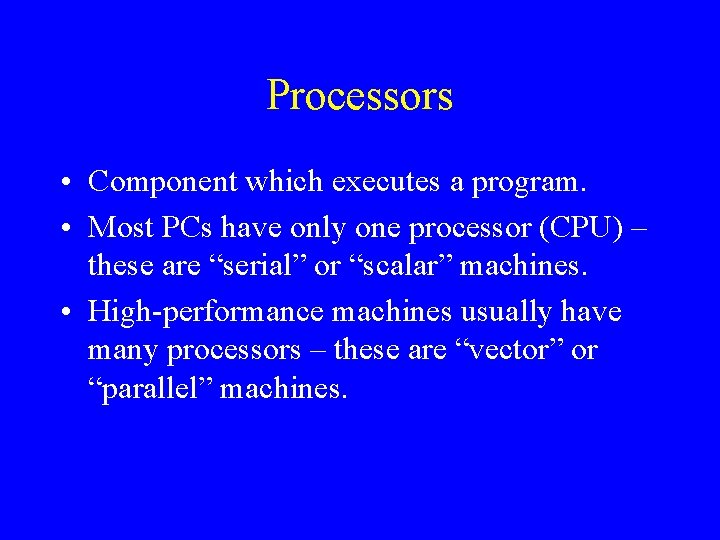 Processors

• Component which executes a program.

• Most PCs have only one processor (CPU) – these are “serial” or “scalar” machines.

• High-performance machines usually have many processors – these are “vector” or “parallel” machines.